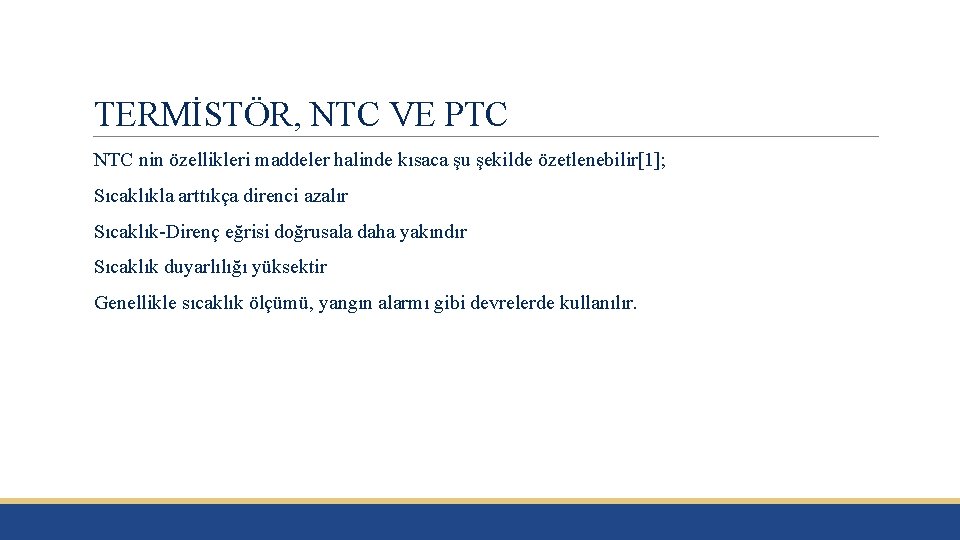 TERMİSTÖR, NTC VE PTC

NTC nin özellikleri maddeler halinde kısaca şu şekilde özetlenebilir[1];

Sıcaklıkla arttıkça direnci azalır

Sıcaklık-Direnç eğrisi doğrusala daha yakındır

Sıcaklık duyarlılığı yüksektir

Genellikle sıcaklık ölçümü, yangın alarmı gibi devrelerde kullanılır.